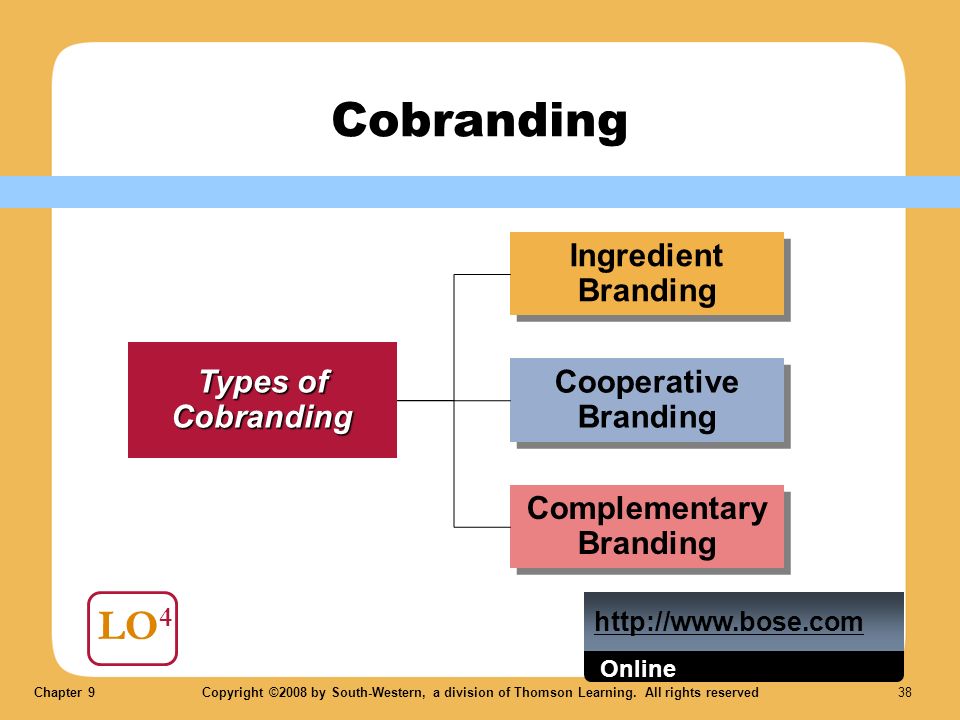 Cobranding

Types of Cobranding

Ingredient Branding

Cooperative Branding

Complementary Branding

LO$^4$

http://www.bose.com

Online

Chapter 9

Copyright ©2008 by South-Western, a division of Thomson Learning. All rights reserved

38